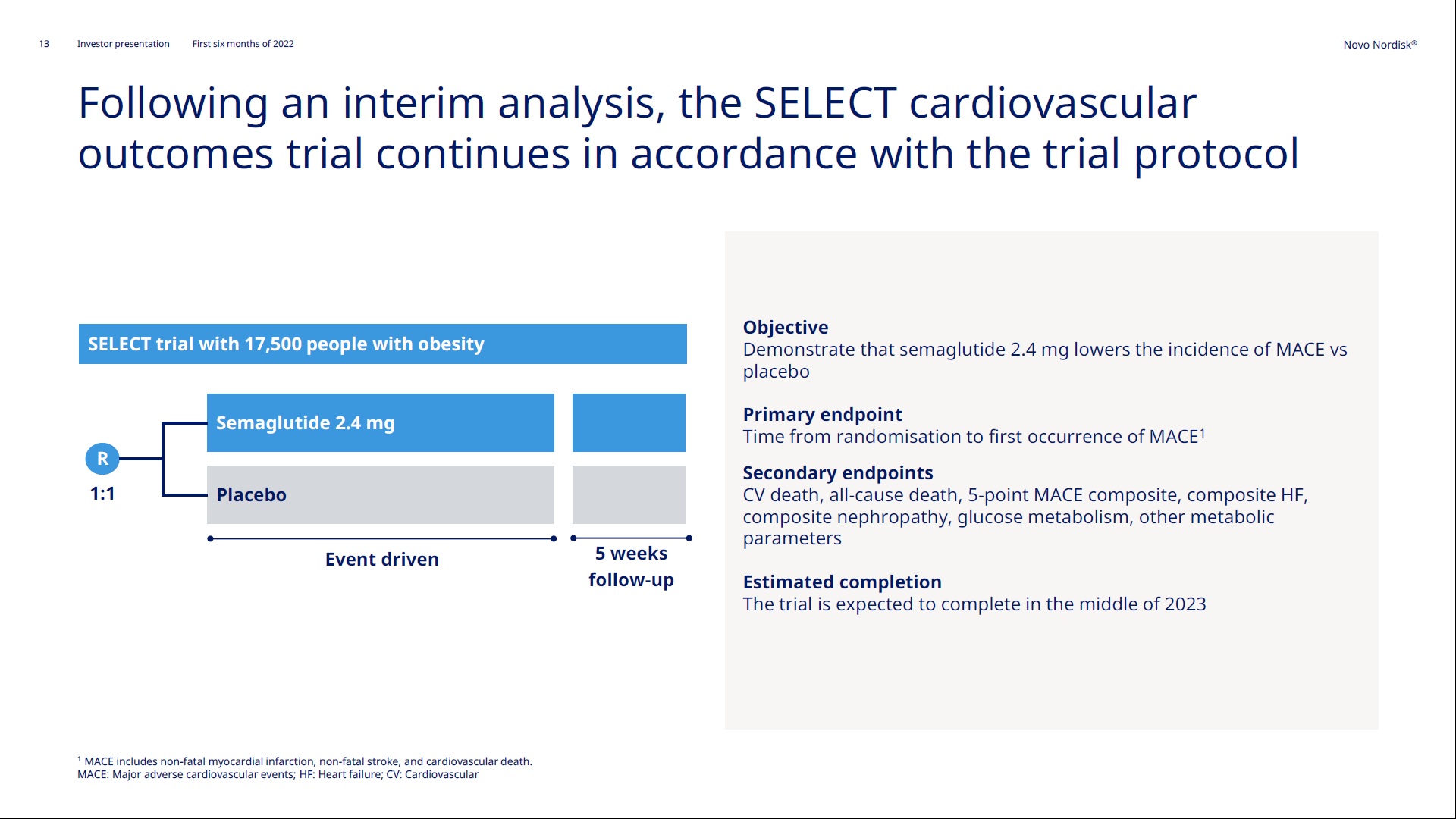 13 Investor presentation First six months of 2022

Novo Nordisk®

Following an interim analysis, the SELECT cardiovascular outcomes trial continues in accordance with the trial protocol

SELECT trial with 17,500 people with obesity

R

1:1

Semaglutide 2.4 mg

Placebo

Event driven

5 weeks follow-up

Objective
Demonstrate that semaglutide 2.4 mg lowers the incidence of MACE vs placebo

Primary endpoint
Time from randomisation to first occurrence of MACE$^1$

Secondary endpoints
CV death, all-cause death, 5-point MACE composite, composite HF, composite nephropathy, glucose metabolism, other metabolic parameters

Estimated completion
The trial is expected to complete in the middle of 2023

$^1$ MACE includes non-fatal myocardial infarction, non-fatal stroke, and cardiovascular death.
MACE: Major adverse cardiovascular events; HF: Heart failure; CV: Cardiovascular